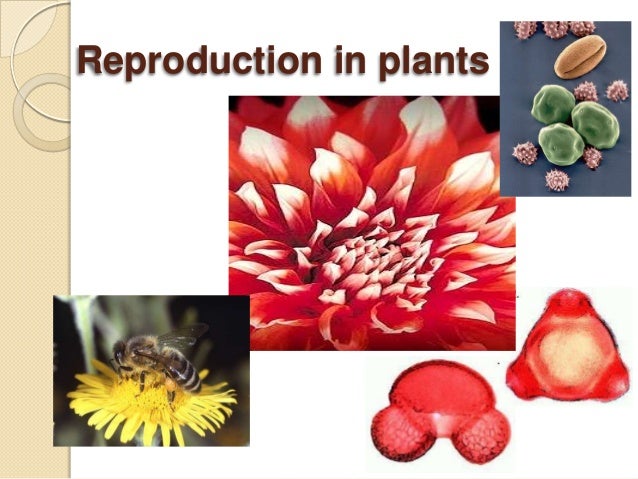 Reproduction in plants